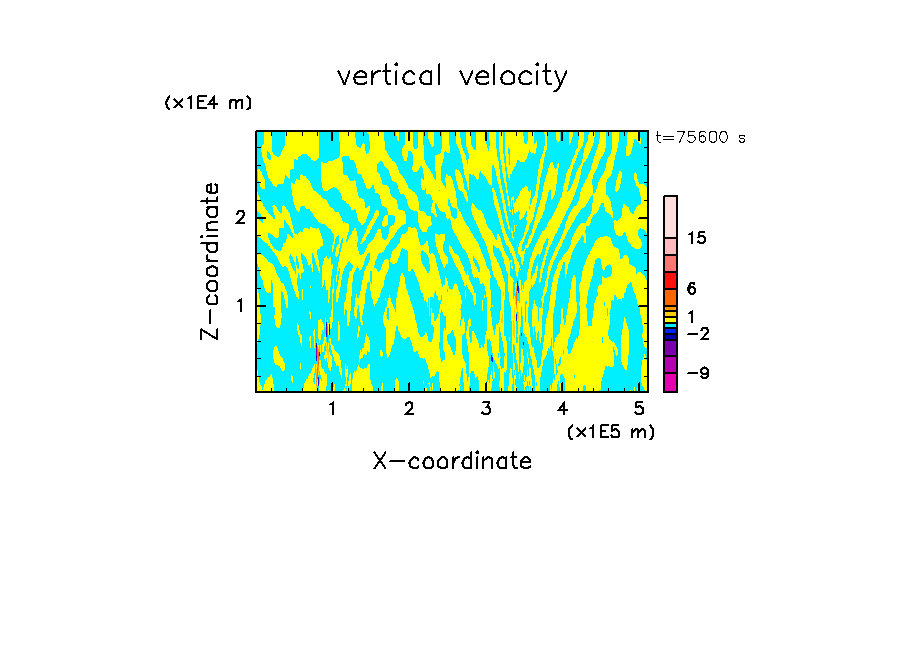 vertical velocity

(x1E4 m)

t=75600 s

Z-coordinate

2

1

15

6

1

−2

−9

1 2 3 4 5

(x1E5 m)

X-coordinate